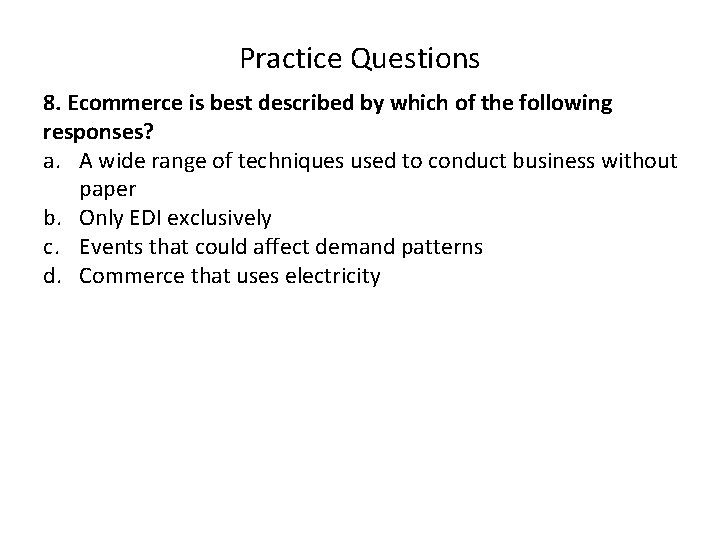 Practice Questions

8. Ecommerce is best described by which of the following responses?

a. A wide range of techniques used to conduct business without paper
b. Only EDI exclusively
c. Events that could affect demand patterns
d. Commerce that uses electricity